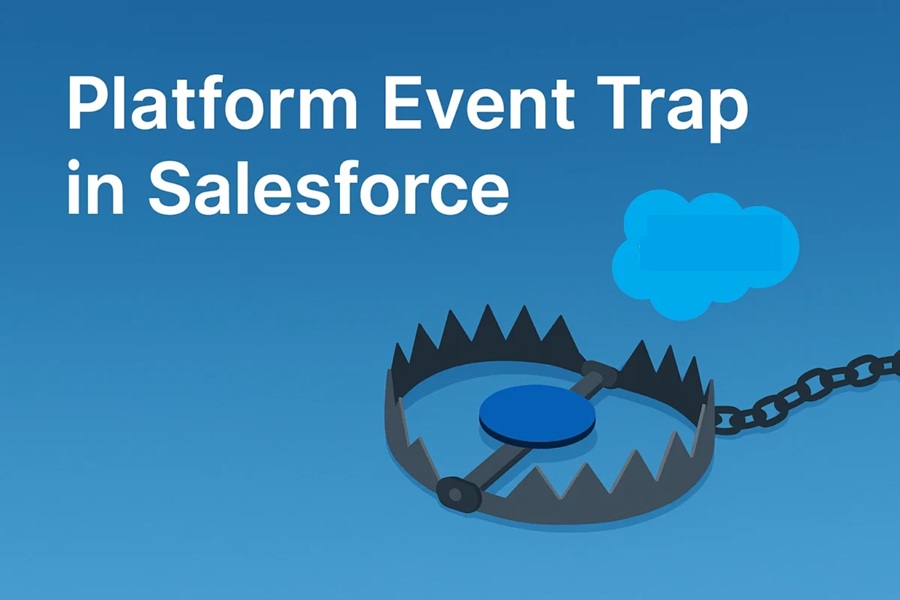 Platform Event Trap in Salesforce